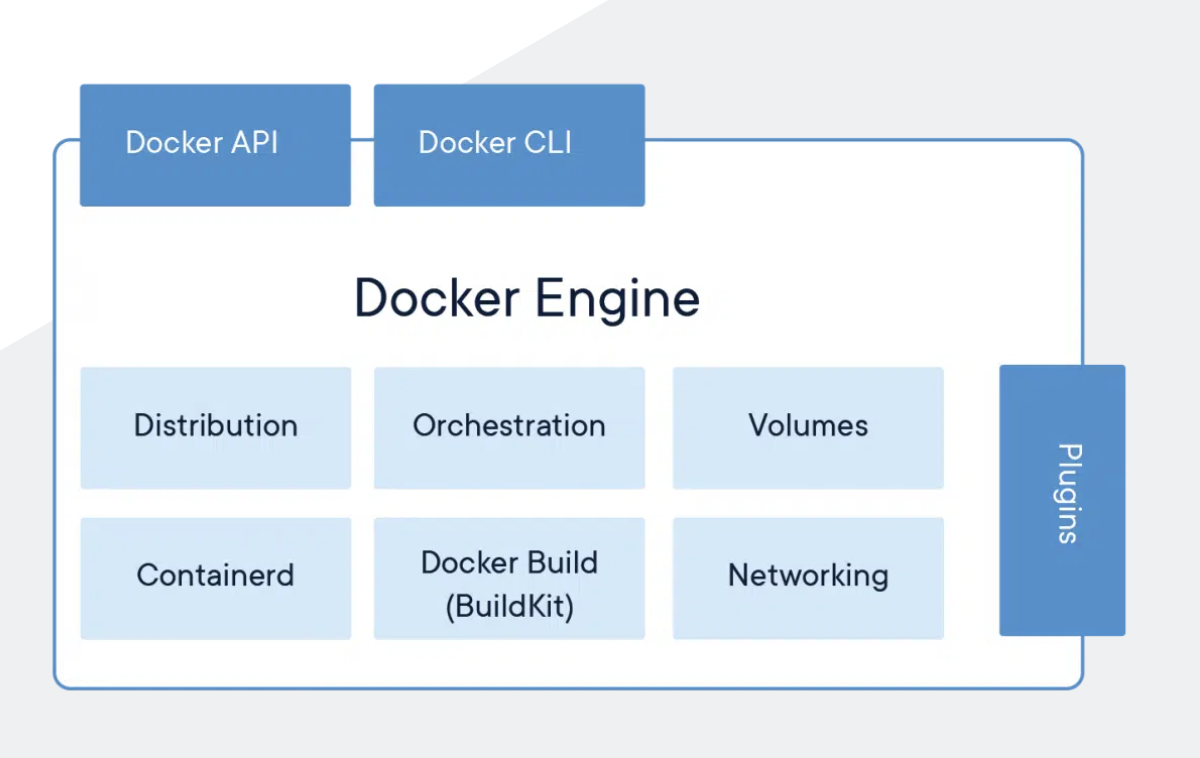 Docker API

Docker CLI

Docker Engine

Distribution

Orchestration

Volumes

Containerd

Docker Build (BuildKit)

Networking

Plugins